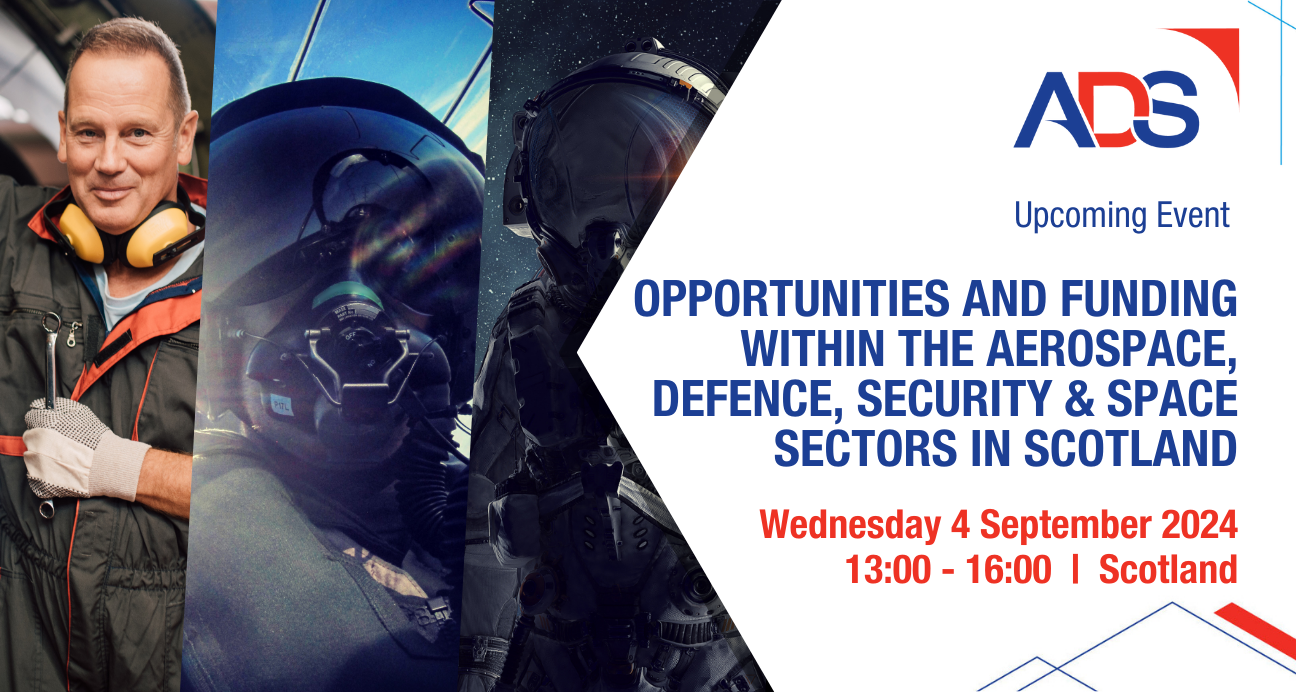 ADS

Upcoming Event

OPPORTUNITIES AND FUNDING WITHIN THE AEROSPACE, DEFENCE, SECURITY & SPACE SECTORS IN SCOTLAND

Wednesday 4 September 2024
13:00 - 16:00 | Scotland